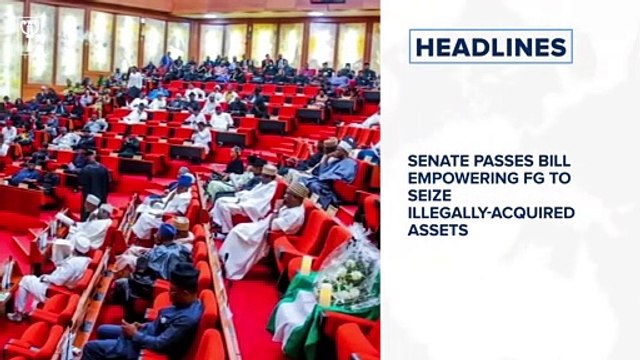 HEADLINES

SENATE PASSES BILL EMPOWERING FG TO SEIZE ILLEGALLY-ACQUIRED ASSETS